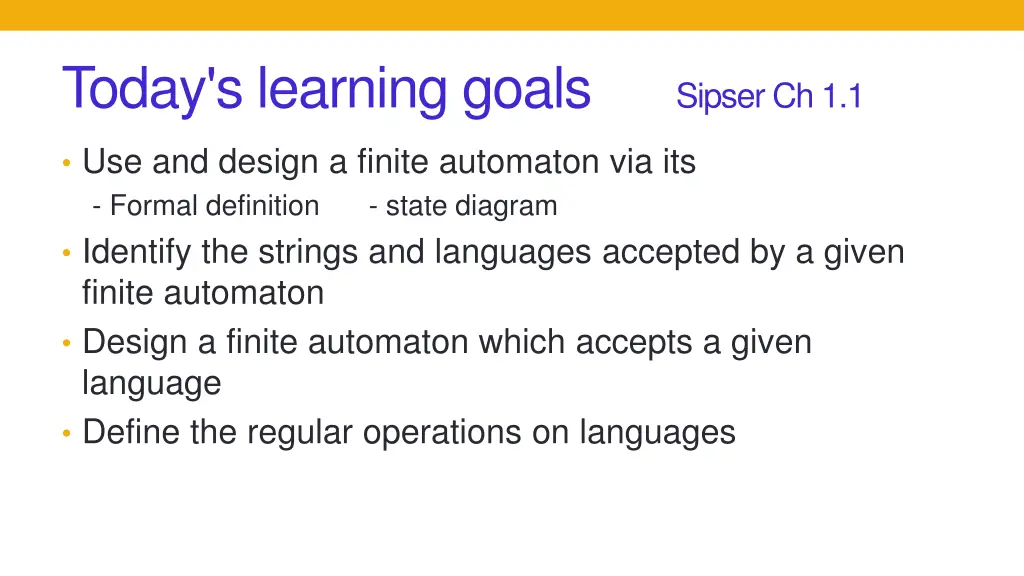 Today's learning goals Sipser Ch 1.1

• Use and design a finite automaton via its
  - Formal definition - state diagram
• Identify the strings and languages accepted by a given finite automaton
• Design a finite automaton which accepts a given language
• Define the regular operations on languages